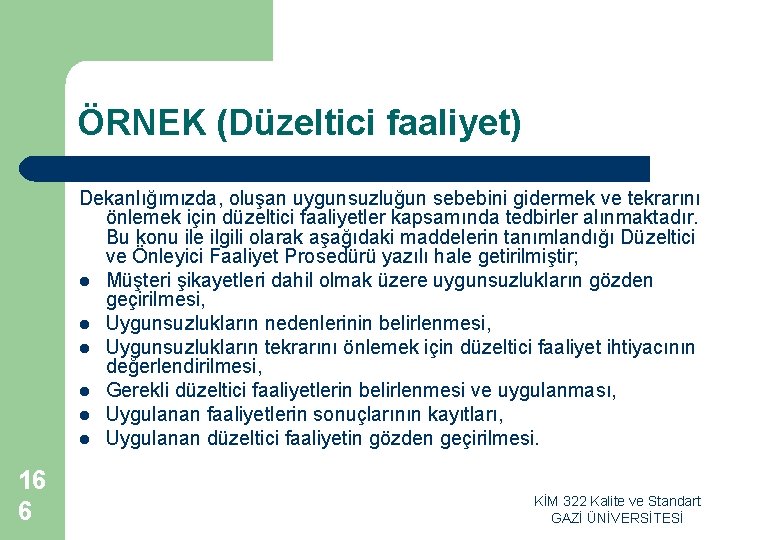 ÖRNEK (Düzeltici faaliyet)

Dekanlığımızda, oluşan uygunsuzluğun sebebini gidermek ve tekrarını önlemek için düzeltici faaliyetler kapsamında tedbirler alınmaktadır. Bu konu ile ilgili olarak aşağıdaki maddelerin tanımlandığı Düzeltici ve Önleyici Faaliyet Prosedürü yazılı hale getirilmiştir;

- Müşteri şikayetleri dahil olmak üzere uygunsuzlukların gözden geçirilmesi,
- Uygunsuzlukların nedenlerinin belirlenmesi,
- Uygunsuzlukların tekrarını önlemek için düzeltici faaliyet ihtiyacının değerlendirilmesi,
- Gerekli düzeltici faaliyetlerin belirlenmesi ve uygulanması,
- Uygulanan faaliyetlerin sonuçlarının kayıtları,
- Uygulanan düzeltici faaliyetin gözden geçirilmesi.

166

KİM 322 Kalite ve Standart
GAZİ ÜNİVERSİTESİ